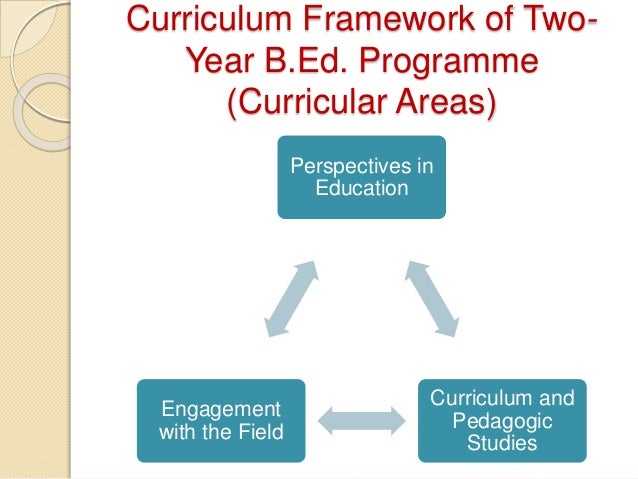 Curriculum Framework of Two-Year B.Ed. Programme (Curricular Areas)

Perspectives in Education

Engagement with the Field

Curriculum and Pedagogic Studies